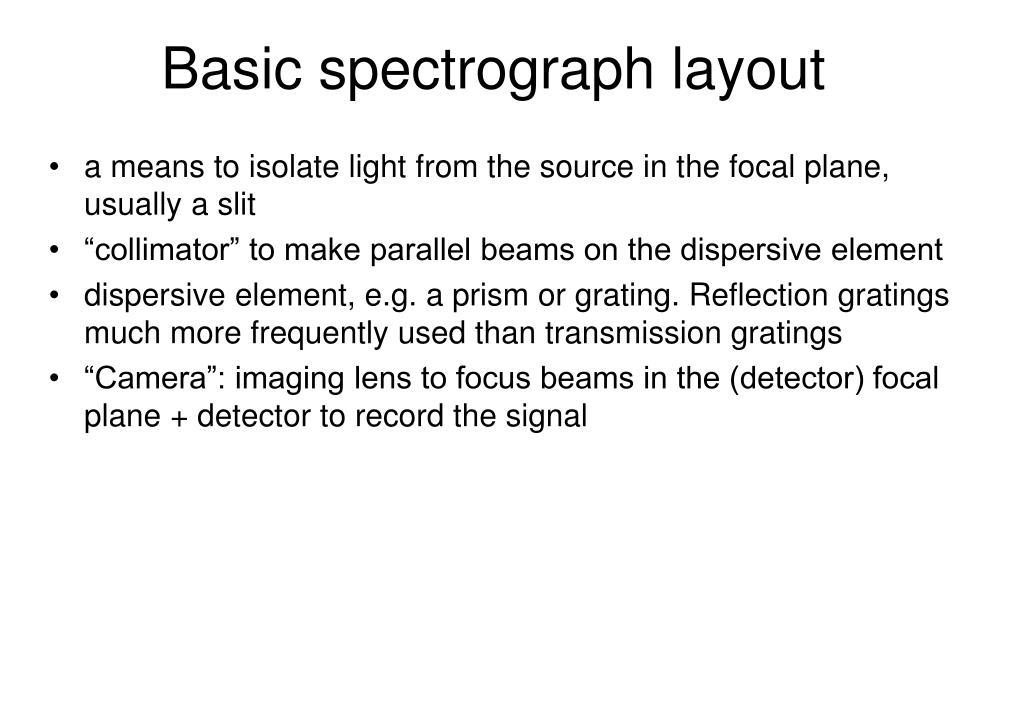 Basic spectrograph layout

• a means to isolate light from the source in the focal plane, usually a slit
• “collimator” to make parallel beams on the dispersive element
• dispersive element, e.g. a prism or grating. Reflection gratings much more frequently used than transmission gratings
• “Camera”: imaging lens to focus beams in the (detector) focal plane + detector to record the signal